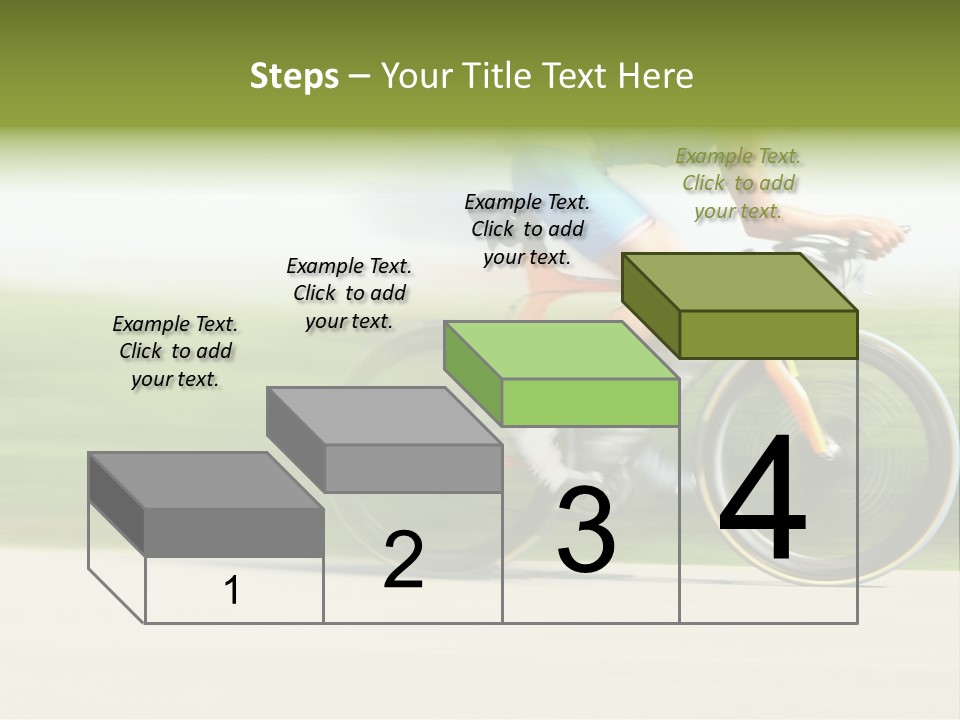 Steps – Your Title Text Here

Example Text. Click to add your text.

Example Text. Click to add your text.

Example Text. Click to add your text.

Example Text. Click to add your text.

1

2

3

4